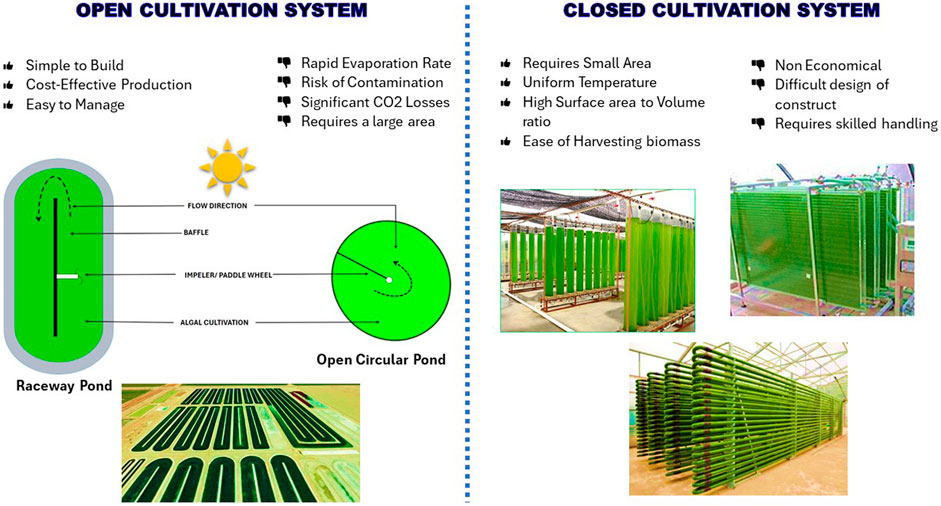 OPEN CULTIVATION SYSTEM

Simple to Build
Cost-Effective Production
Easy to Manage

Rapid Evaporation Rate
Risk of Contamination
Significant CO2 Losses
Requires a large area

FLOW DIRECTION
BAFFLE
IMPELER/ PADDLE WHEEL
ALGAL CULTIVATION

Raceway Pond

Open Circular Pond

CLOSED CULTIVATION SYSTEM

Requires Small Area
Uniform Temperature
High Surface area to Volume ratio
Ease of Harvesting biomass

Non Economical
Difficult design of construct
Requires skilled handling